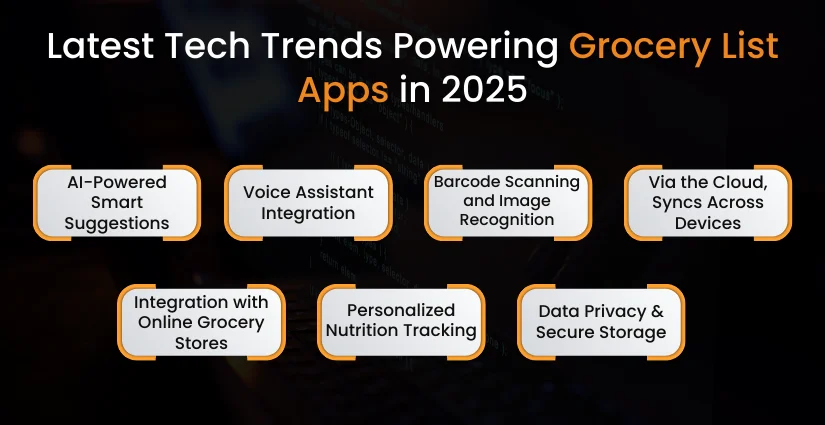 Latest Tech Trends Powering Grocery List Apps in 2025

AI-Powered Smart Suggestions

Voice Assistant Integration

Barcode Scanning and Image Recognition

Via the Cloud, Syncs Across Devices

Integration with Online Grocery Stores

Personalized Nutrition Tracking

Data Privacy & Secure Storage